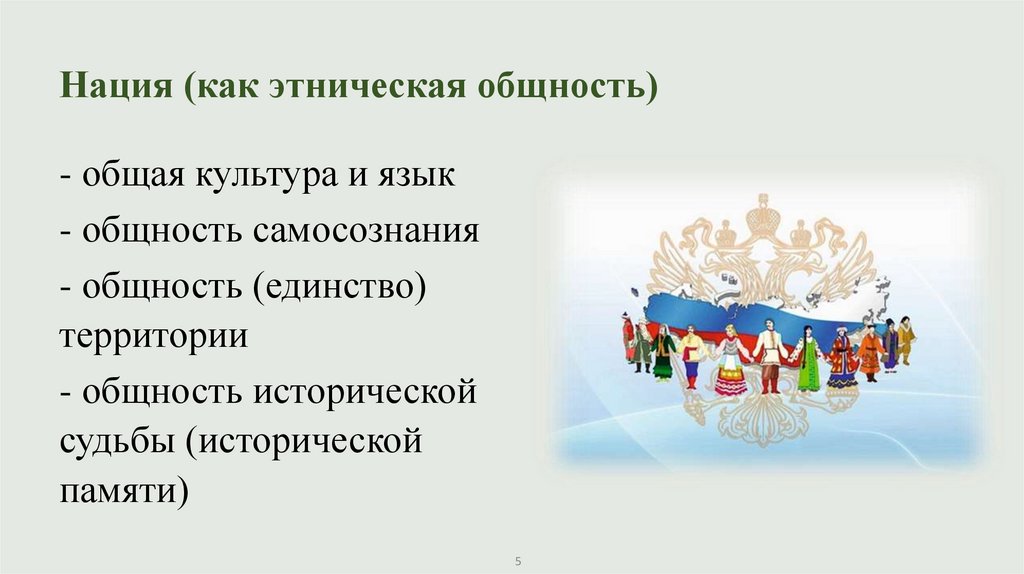 Нация (как этническая общность)

- общая культура и язык

- общность самосознания

- общность (единство) территории

- общность исторической судьбы (исторической памяти)

5